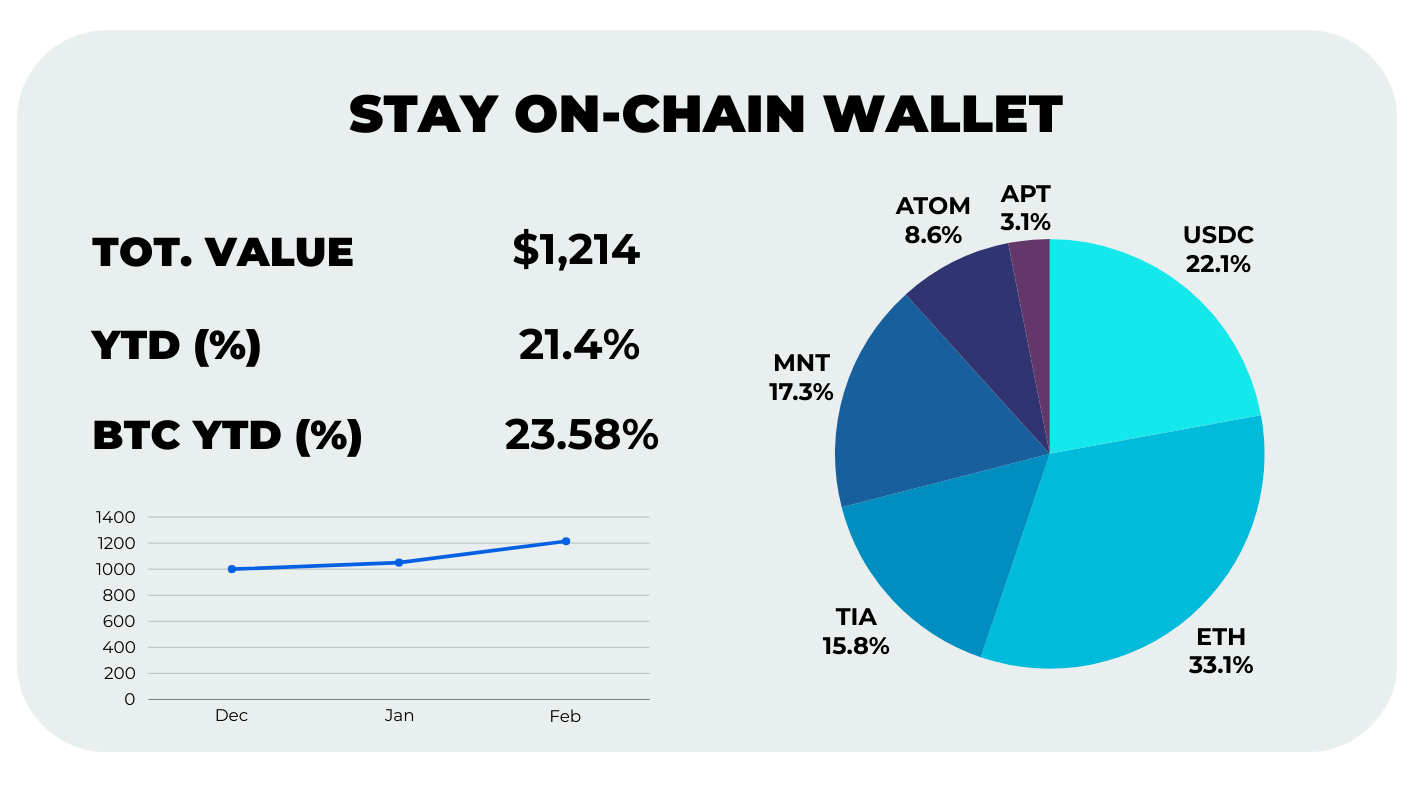 STAY ON-CHAIN WALLET

TOT. VALUE $1,214

YTD (%) 21.4%

BTC YTD (%) 23.58%

1400
1200
1000
800
600
400
200
0
Dec
Jan
Feb

ATOM 8.6%
APT 3.1%
USDC 22.1%
MNT 17.3%
TIA 15.8%
ETH 33.1%